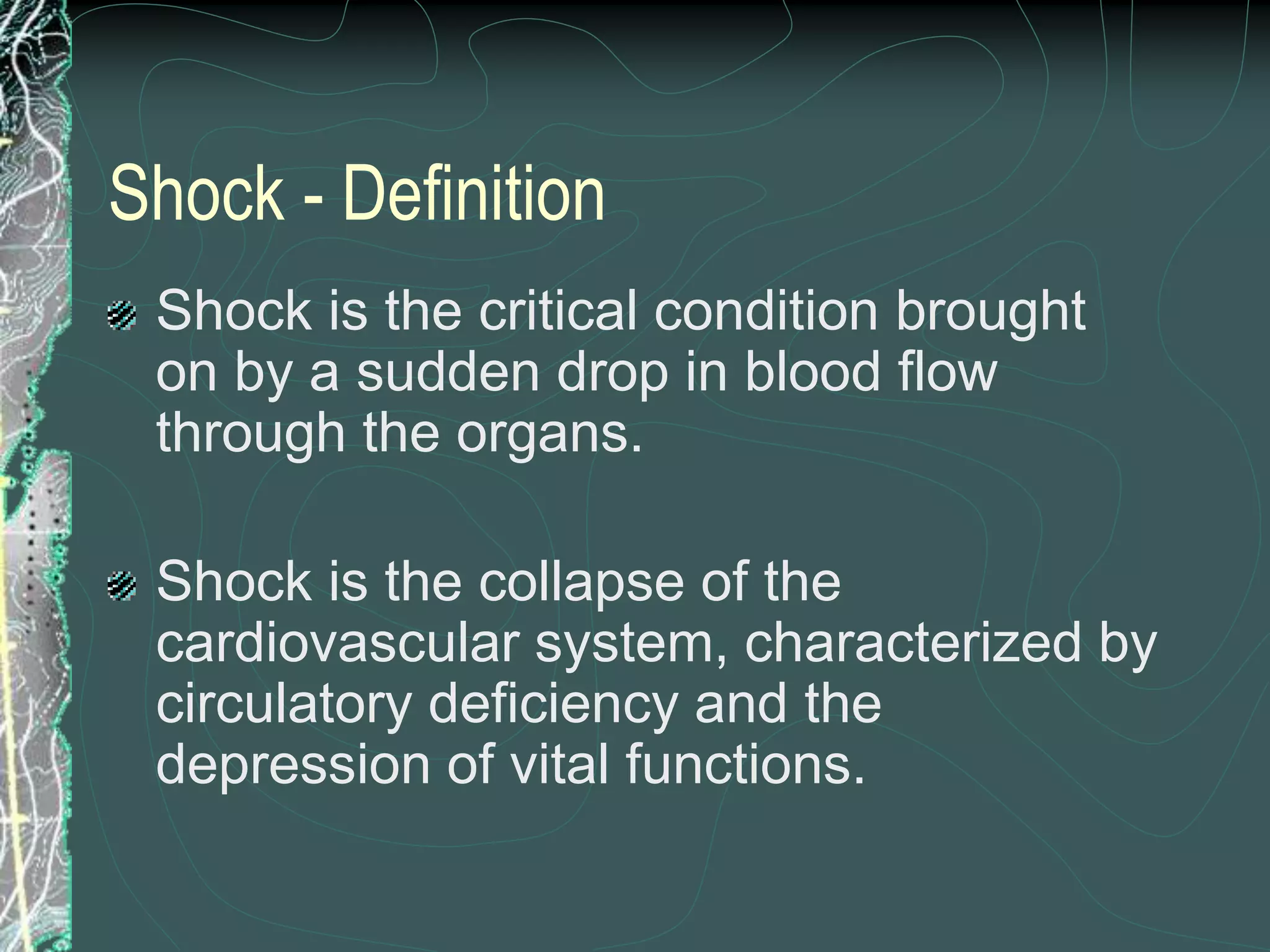 Shock - Definition

Shock is the critical condition brought on by a sudden drop in blood flow through the organs.

Shock is the collapse of the cardiovascular system, characterized by circulatory deficiency and the depression of vital functions.